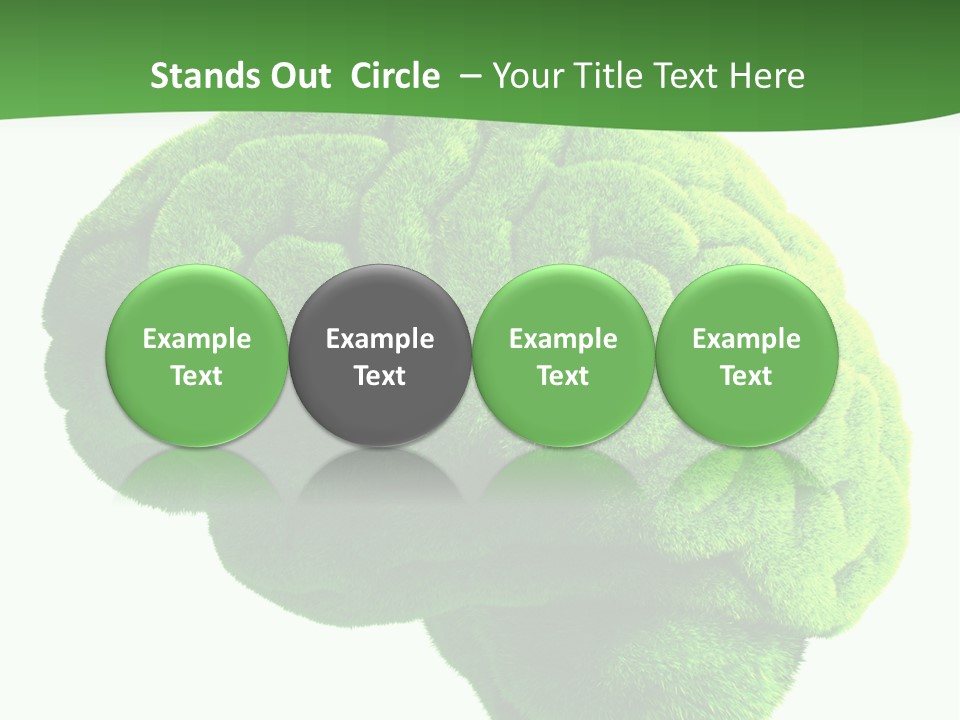 Stands Out Circle – Your Title Text Here

Example Text

Example Text

Example Text

Example Text